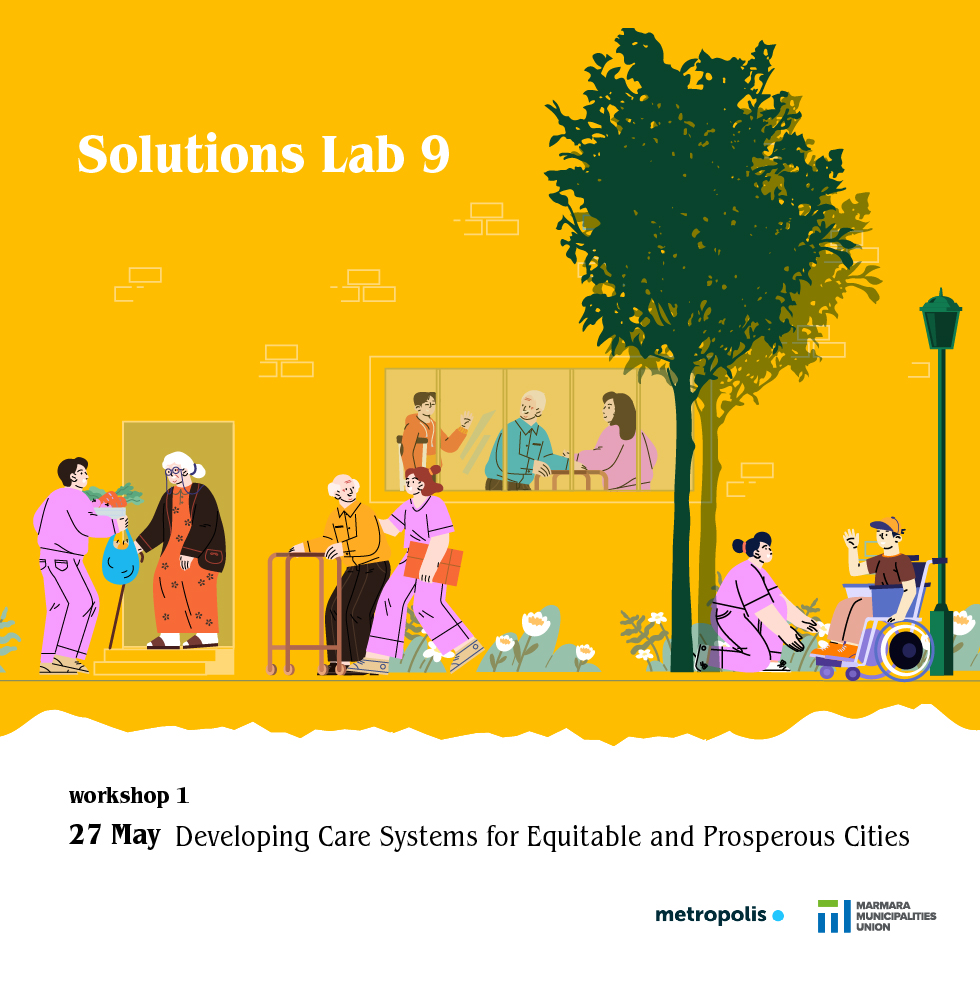 Solutions Lab 9

workshop 1

27 May Developing Care Systems for Equitable and Prosperous Cities

metropolis

MARMARA MUNICIPALITIES UNION